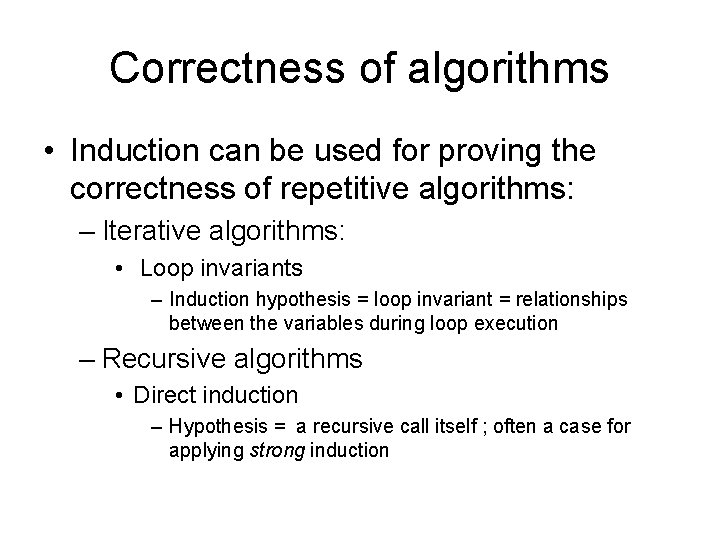 Correctness of algorithms

• Induction can be used for proving the correctness of repetitive algorithms:

– Iterative algorithms:

• Loop invariants

– Induction hypothesis = loop invariant = relationships between the variables during loop execution

– Recursive algorithms

• Direct induction

– Hypothesis = a recursive call itself ; often a case for applying strong induction